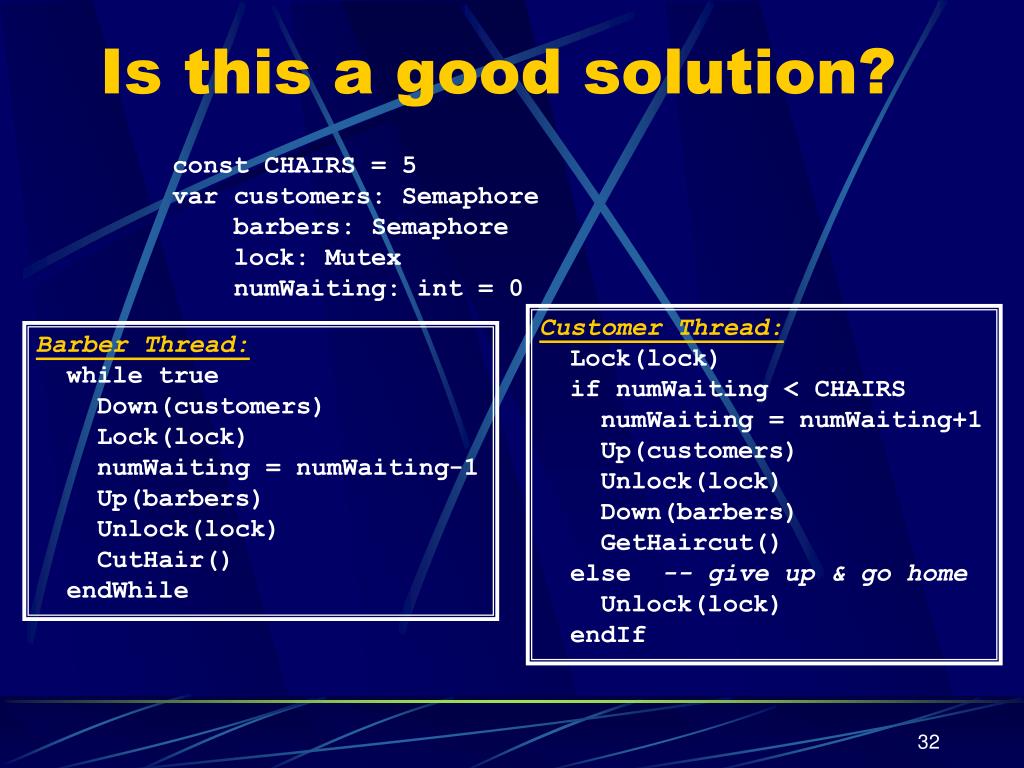 Is this a good solution?

const CHAIRS = 5
var customers: Semaphore
barbers: Semaphore
lock: Mutex
numWaiting: int = 0

Barber Thread:
while true
Down(customers)
Lock(lock)
numWaiting = numWaiting-1
Up(barbers)
Unlock(lock)
CutHair()
endWhile

Customer Thread:
Lock(lock)
if numWaiting < CHAIRS
numWaiting = numWaiting+1
Up(customers)
Unlock(lock)
Down(barbers)
GetHaircut()
else -- give up & go home
Unlock(lock)
endIf

32